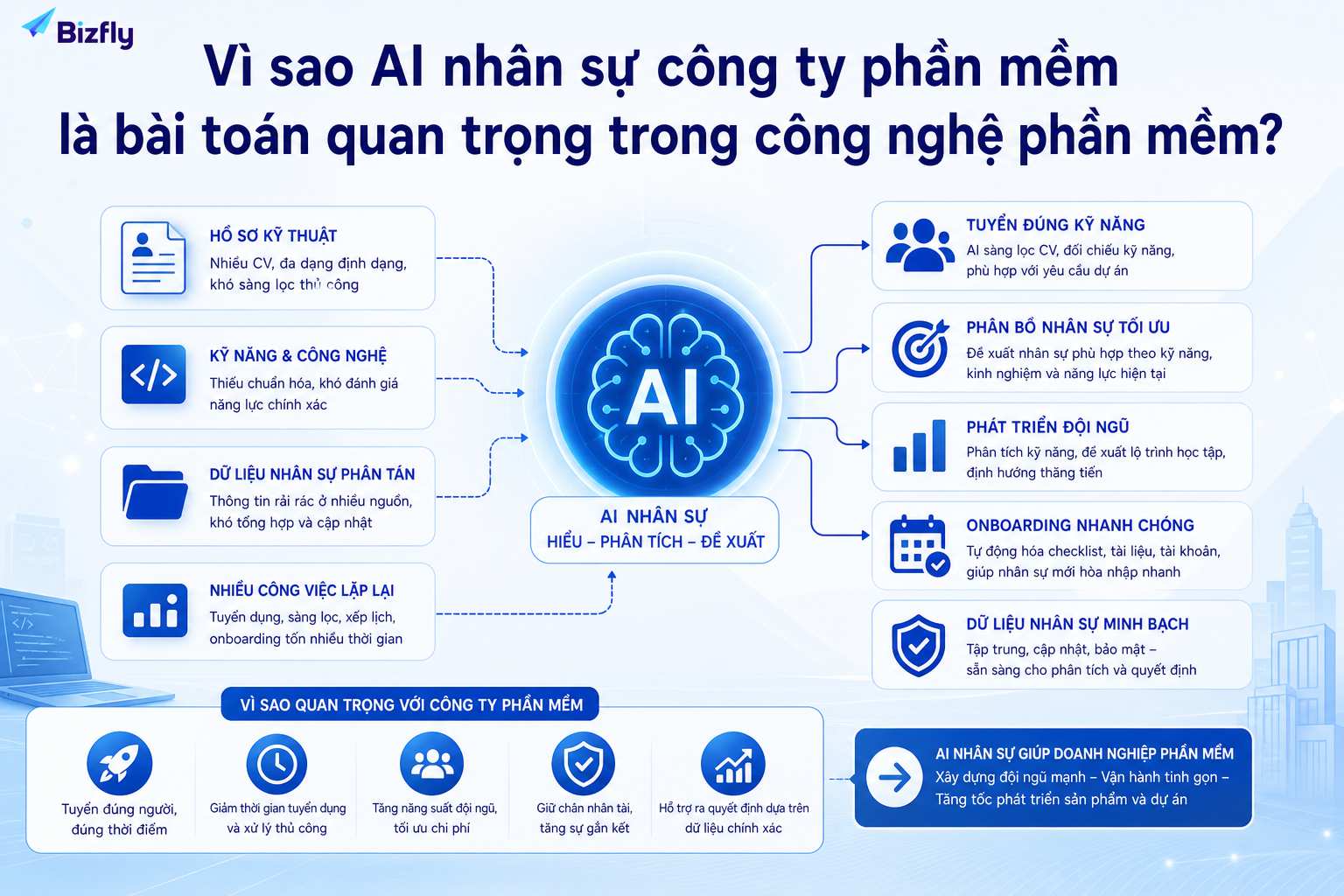 Bizfly

Vì sao AI nhân sự công ty phần mềm là bài toán quan trọng trong công nghệ phần mềm?

HỒ SƠ KỸ THUẬT
Nhiều CV, đa dạng định dạng, khó sàng lọc thủ công

KỸ NĂNG & CÔNG NGHỆ
Thiếu chuẩn hóa, khó đánh giá năng lực chính xác

DỮ LIỆU NHÂN SỰ PHÂN TÁN
Thông tin rải rác ở nhiều nguồn, khó tổng hợp và cập nhật

NHIỀU CÔNG VIỆC LẶP LẠI
Tuyển dụng, sàng lọc, xếp lịch, onboarding tốn nhiều thời gian

AI

AI NHÂN SỰ
HIỂU – PHÂN TÍCH – ĐỀ XUẤT

TUYỂN ĐÚNG KỸ NĂNG
AI sàng lọc CV, đối chiếu kỹ năng, phù hợp với yêu cầu dự án

PHÂN BỔ NHÂN SỰ TỐI ƯU
Đề xuất nhân sự phù hợp theo kỹ năng, kinh nghiệm và năng lực hiện tại

PHÁT TRIỂN ĐỘI NGŨ
Phân tích kỹ năng, đề xuất lộ trình học tập, định hướng thăng tiến

ONBOARDING NHANH CHÓNG
Tự động hóa checklist, tài liệu, tài khoản, giúp nhân sự mới hòa nhập nhanh

DỮ LIỆU NHÂN SỰ MINH BẠCH
Tập trung, cập nhật, bảo mật – sẵn sàng cho phân tích và quyết định

VÌ SAO QUAN TRỌNG VỚI CÔNG TY PHẦN MỀM

Tuyển đúng người, đúng thời điểm

Giảm thời gian tuyển dụng và xử lý thủ công

Tăng năng suất đội ngũ, tối ưu chi phí

Giữ chân nhân tài, tăng sự gắn kết

Hỗ trợ ra quyết định dựa trên dữ liệu chính xác

AI NHÂN SỰ GIÚP DOANH NGHIỆP PHẦN MỀM
Xây dựng đội ngũ mạnh – Vận hành tinh gọn – Tăng tốc phát triển sản phẩm và dự án